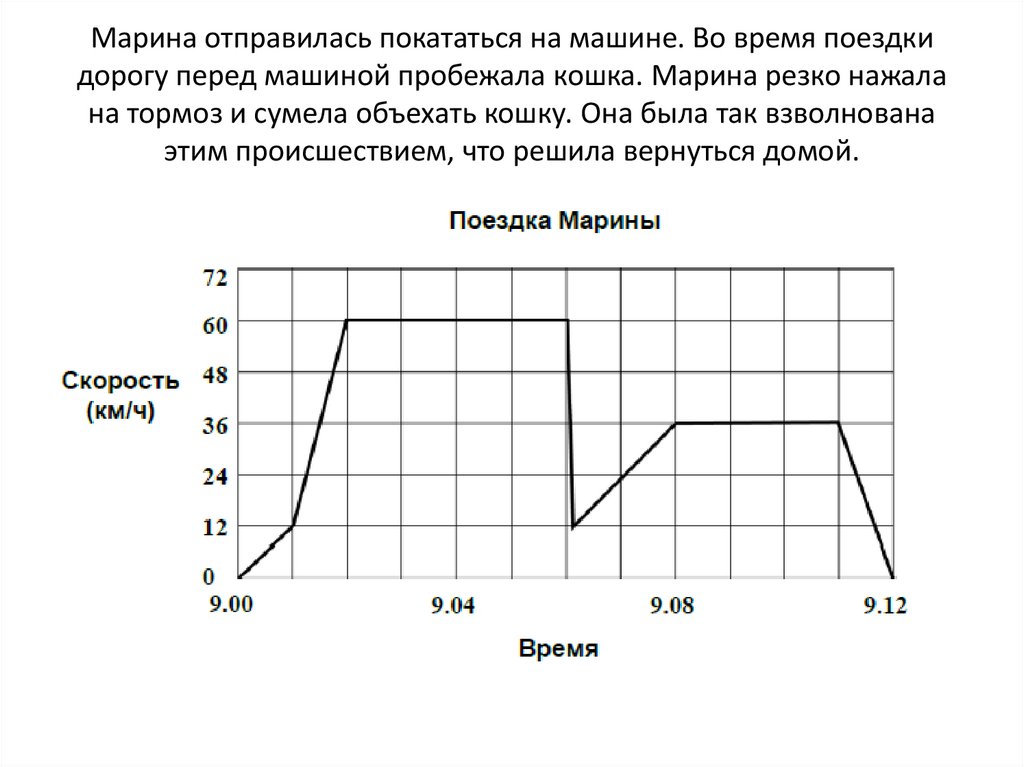 Марина отправилась покататься на машине. Во время поездки дорогу перед машиной пробежала кошка. Марина резко нажала на тормоз и сумела объехать кошку. Она была так взволнована этим происшествием, что решила вернуться домой.

Поездка Марины

Скорость (км/ч)

72
60
48
36
24
12
0

9.00
9.04
9.08
9.12

Время